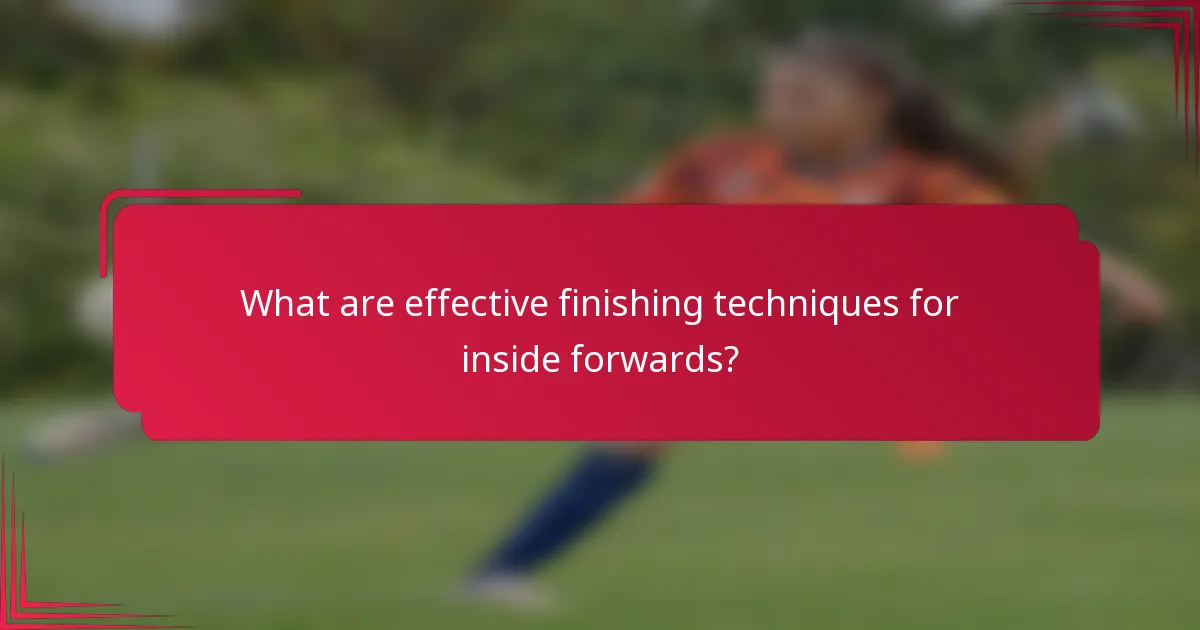 What are effective finishing techniques for inside forwards?